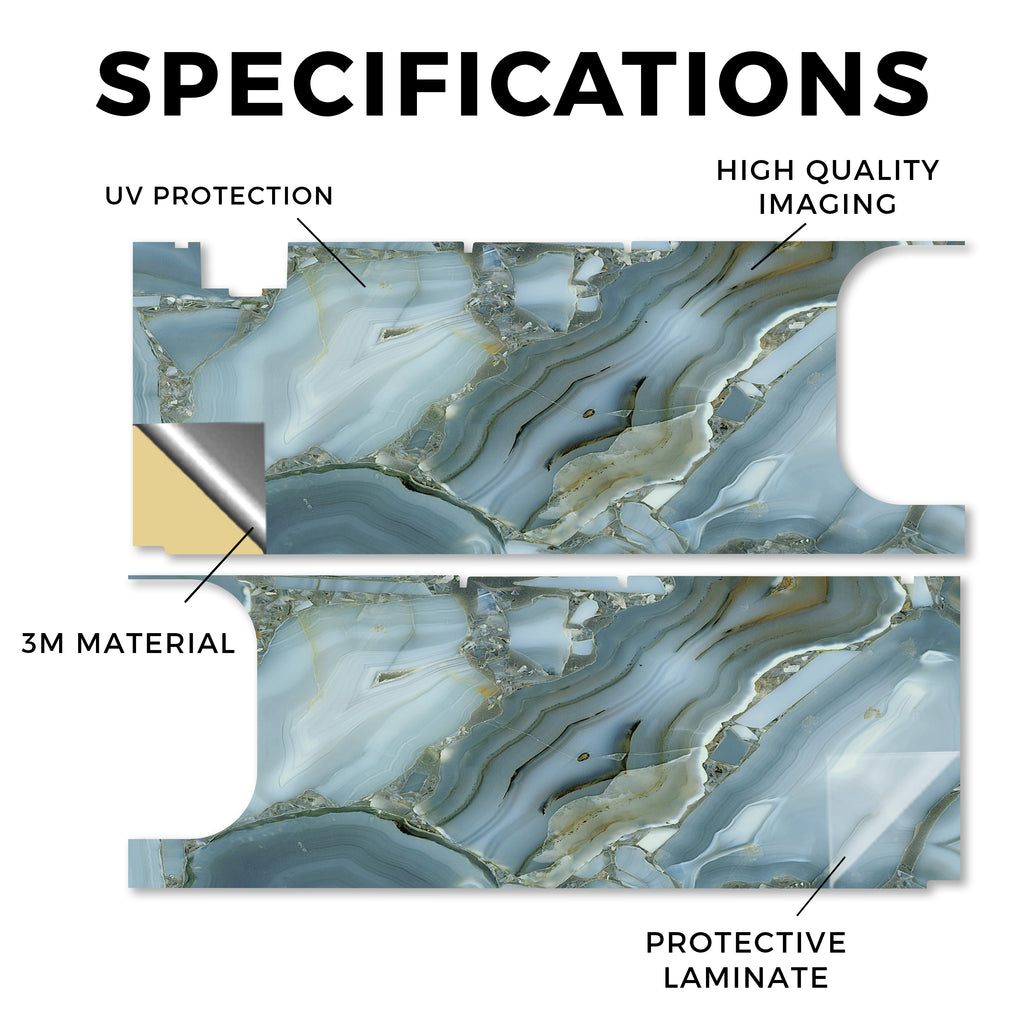 SPECIFICATIONS

UV PROTECTION

HIGH QUALITY IMAGING

3M MATERIAL

PROTECTIVE LAMINATE